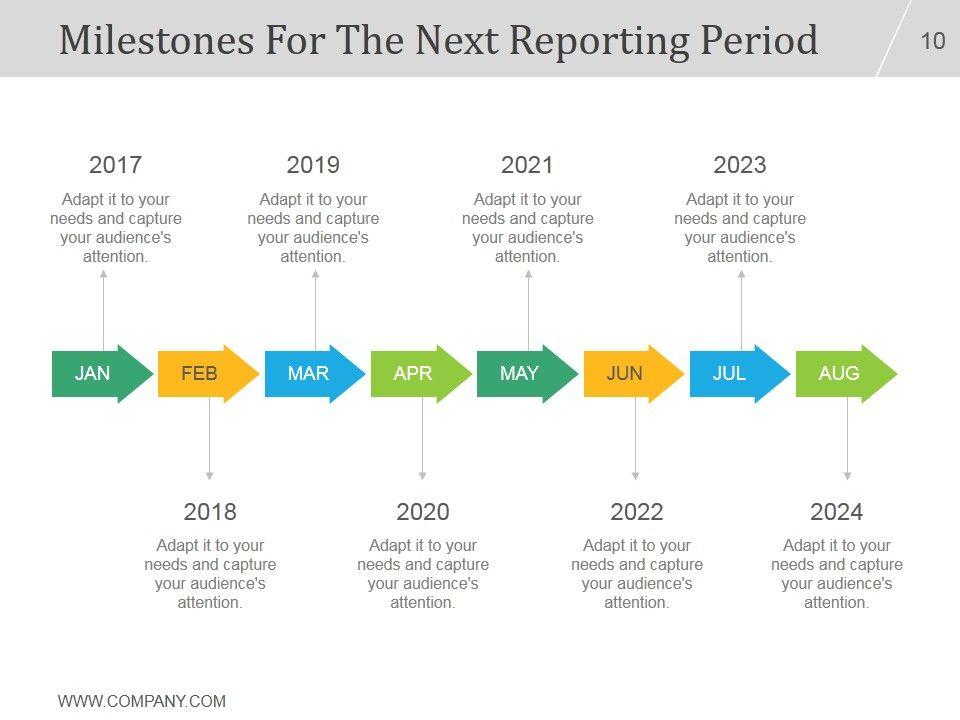 Milestones For The Next Reporting Period

10

2017

Adapt it to your needs and capture your audience's attention.

2019

Adapt it to your needs and capture your audience's attention.

2021

Adapt it to your needs and capture your audience's attention.

2023

Adapt it to your needs and capture your audience's attention.

JAN

FEB

MAR

APR

MAY

JUN

JUL

AUG

2018

Adapt it to your needs and capture your audience's attention.

2020

Adapt it to your needs and capture your audience's attention.

2022

Adapt it to your needs and capture your audience's attention.

2024

Adapt it to your needs and capture your audience's attention.

WWW.COMPANY.COM